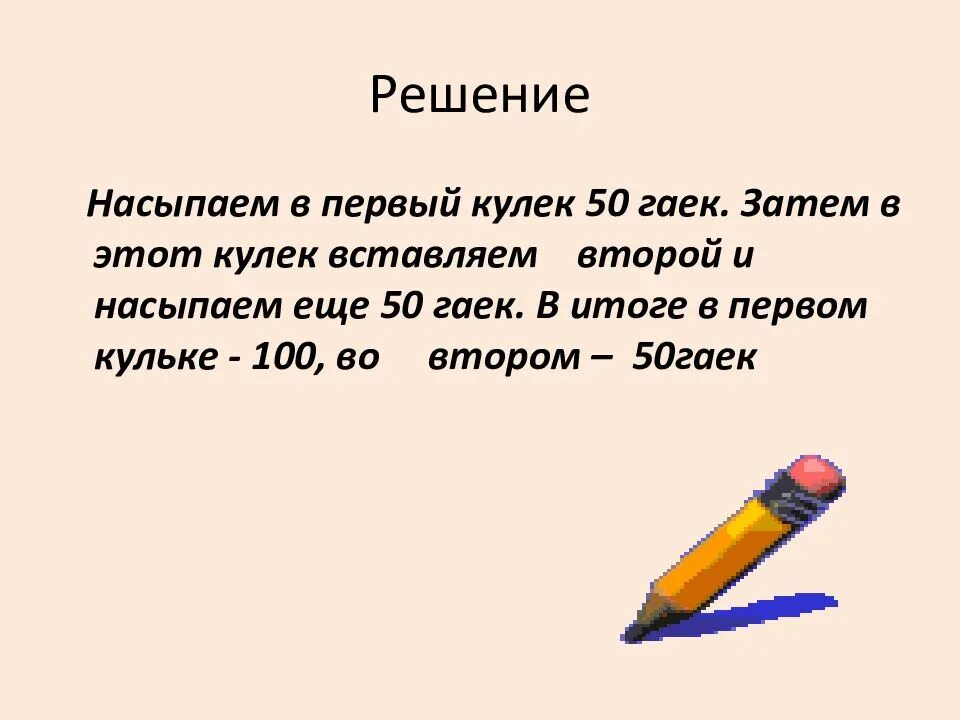 Решение

Насыпаем в первый кулек 50 гаек. Затем в этот кулек вставляем второй и насыпаем еще 50 гаек. В итоге в первом кульке - 100, во втором – 50гаек